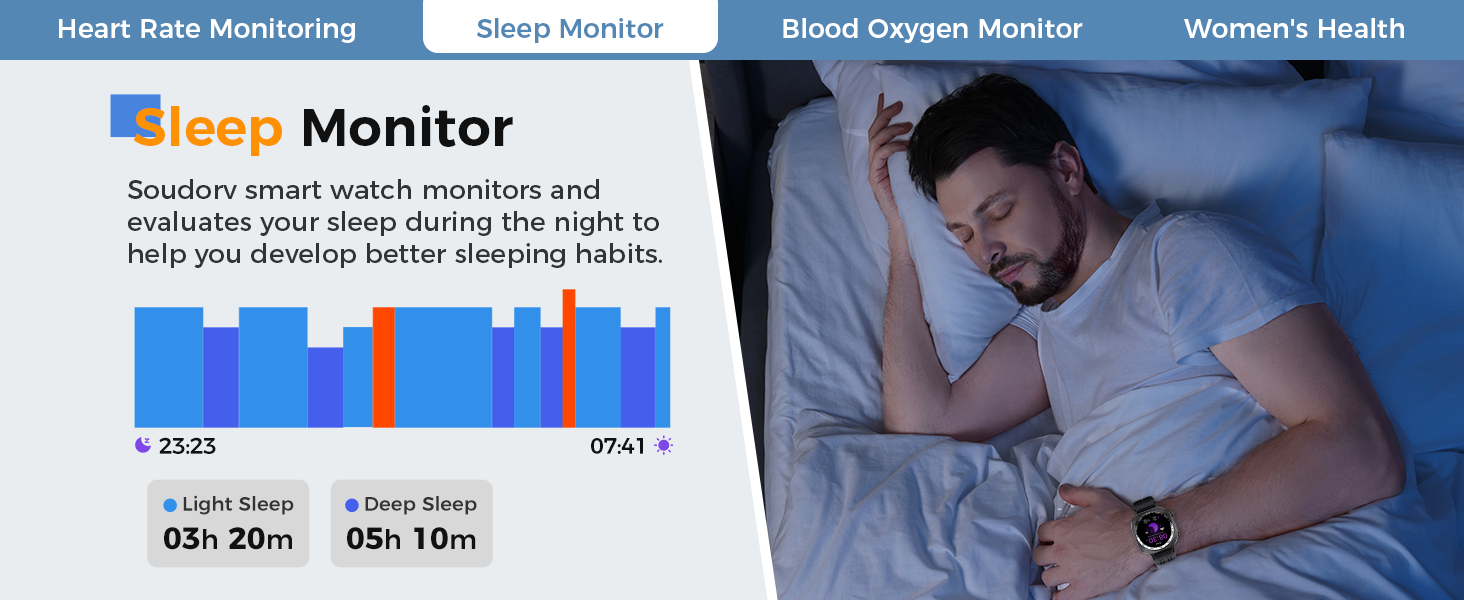 Heart Rate Monitoring Sleep Monitor Blood Oxygen Monitor Women's Health

Sleep Monitor

Soudorv smart watch monitors and evaluates your sleep during the night to help you develop better sleeping habits.

23:23 07:41

Light Sleep
03h 20m

Deep Sleep
05h 10m